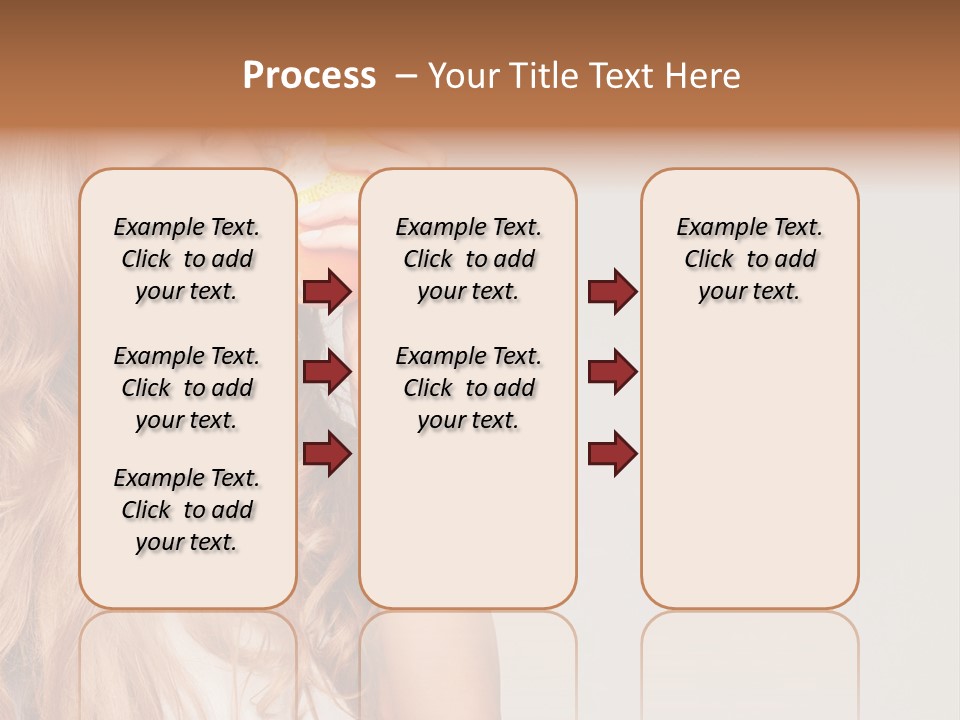 Process – Your Title Text Here

Example Text. Click to add your text.

Example Text. Click to add your text.

Example Text. Click to add your text.

Example Text. Click to add your text.

Example Text. Click to add your text.

Example Text. Click to add your text.